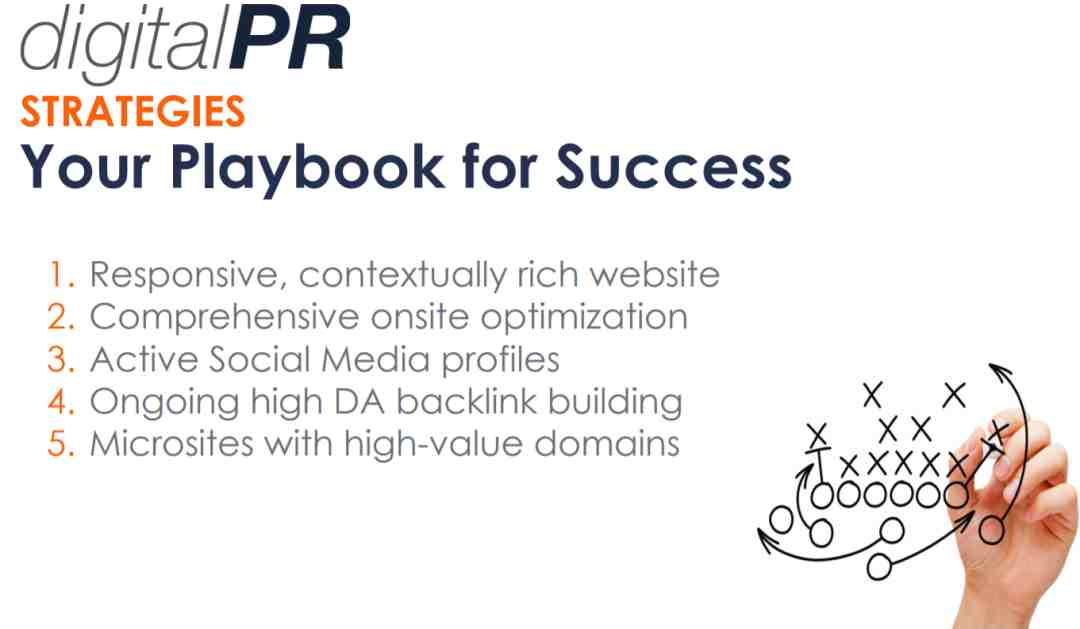 digitalPR
STRATEGIES
Your Playbook for Success

1. Responsive, contextually rich website
2. Comprehensive onsite optimization
3. Active Social Media profiles
4. Ongoing high DA backlink building
5. Microsites with high-value domains